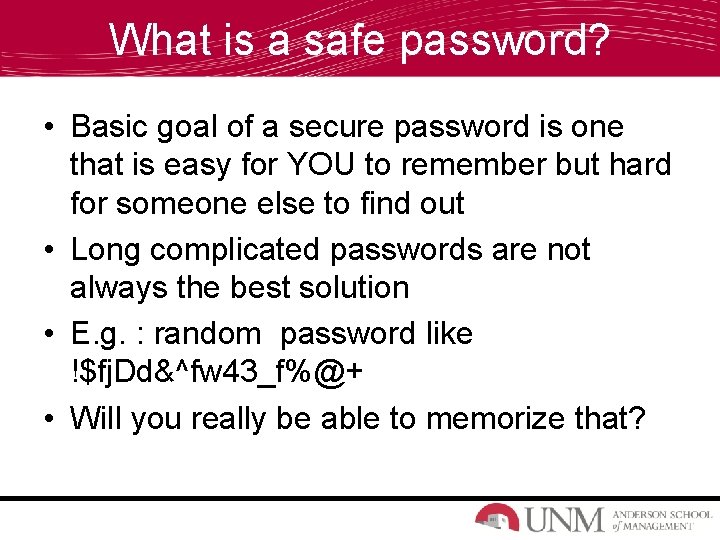 What is a safe password?

• Basic goal of a secure password is one that is easy for YOU to remember but hard for someone else to find out

• Long complicated passwords are not always the best solution

• E.g. : random password like !$fjDd&^fw43_f%@+

• Will you really be able to memorize that?

UNM ANDERSON SCHOOL of MANAGEMENT